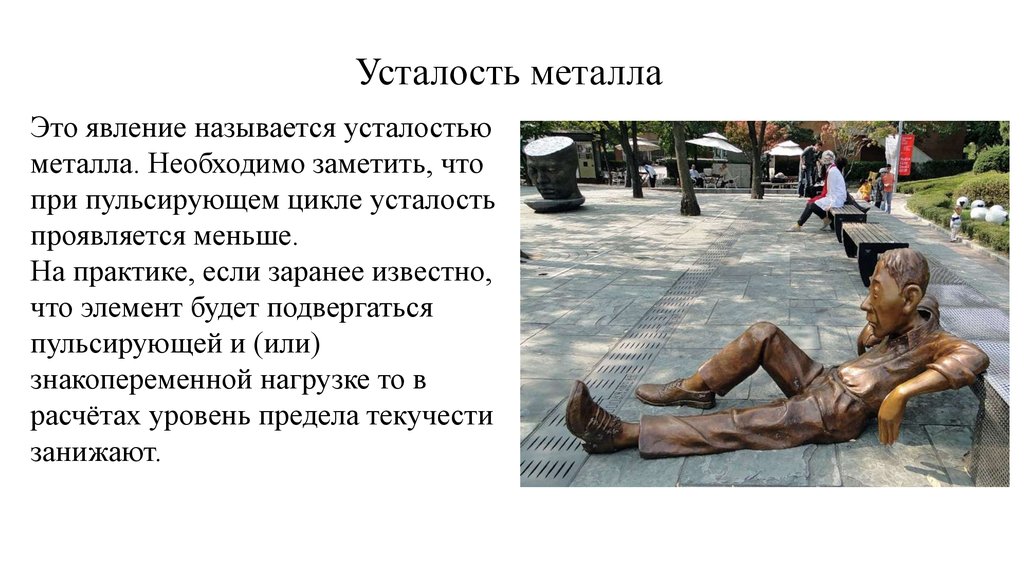 Усталость металла

Это явление называется усталостью металла. Необходимо заметить, что при пульсирующем цикле усталость проявляется меньше.
На практике, если заранее известно, что элемент будет подвергаться пульсирующей и (или) знакопеременной нагрузке то в расчётах уровень предела текучести занижают.